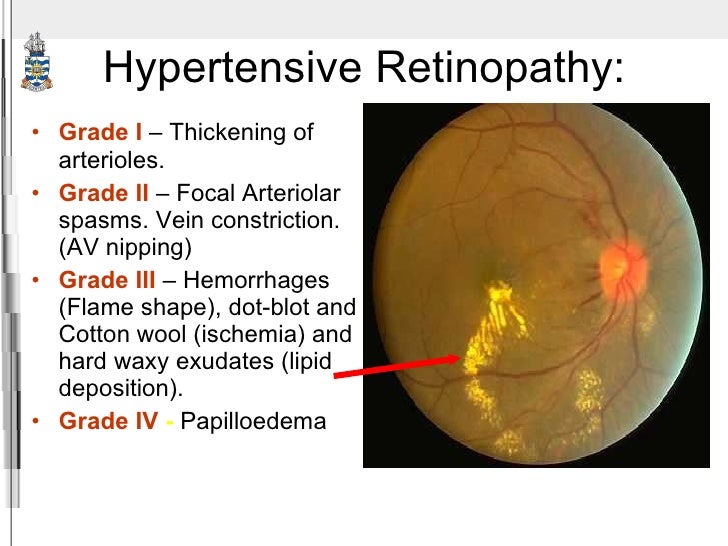 Hypertensive Retinopathy:

• Grade I – Thickening of arterioles.
• Grade II – Focal Arteriolar spasms. Vein constriction. (AV nipping)
• Grade III – Hemorrhages (Flame shape), dot-blot and Cotton wool (ischemia) and hard waxy exudates (lipid deposition).
• Grade IV - Papilloedema